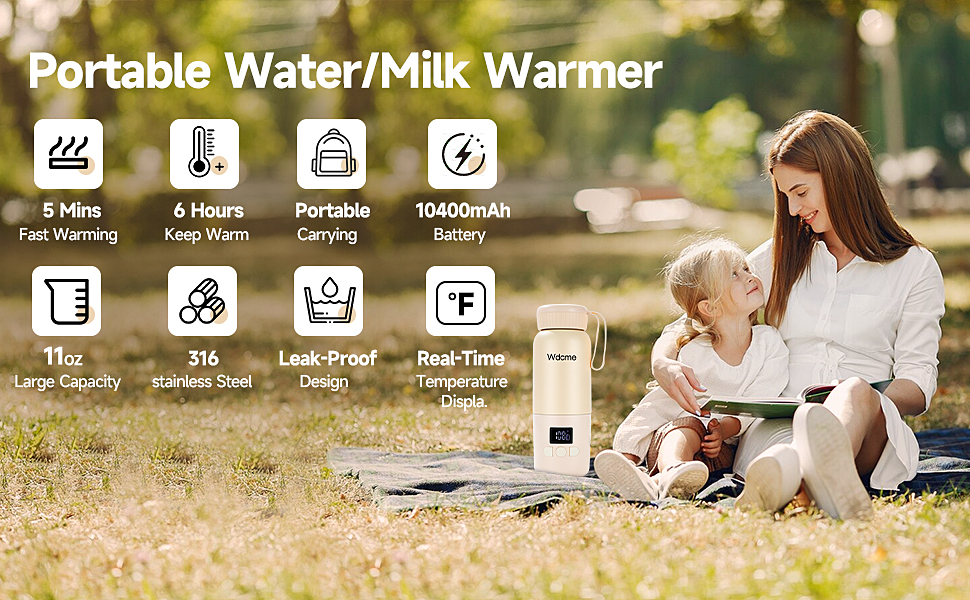 Portable Water/Milk Warmer

5 Mins
Fast Warming

6 Hours
Keep Warm

Portable
Carrying

10400mAh
Battery

11oz
Large Capacity

316
stainless Steel

Leak-Proof
Design

°F

Real-Time
Temperature
Displa.

Wdcme